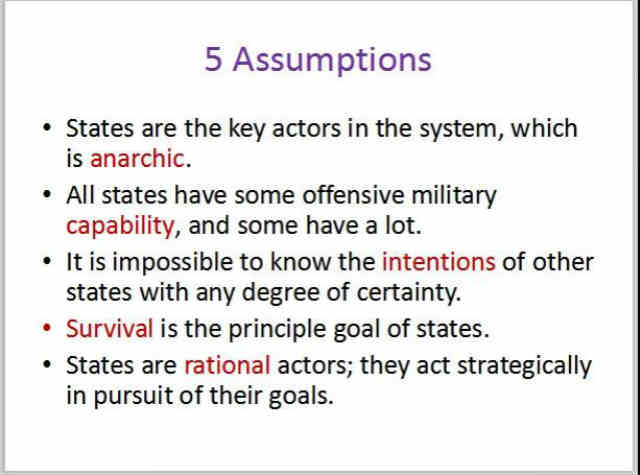 5 Assumptions

• States are the key actors in the system, which is anarchic.
• All states have some offensive military capability, and some have a lot.
• It is impossible to know the intentions of other states with any degree of certainty.
• Survival is the principle goal of states.
• States are rational actors; they act strategically in pursuit of their goals.